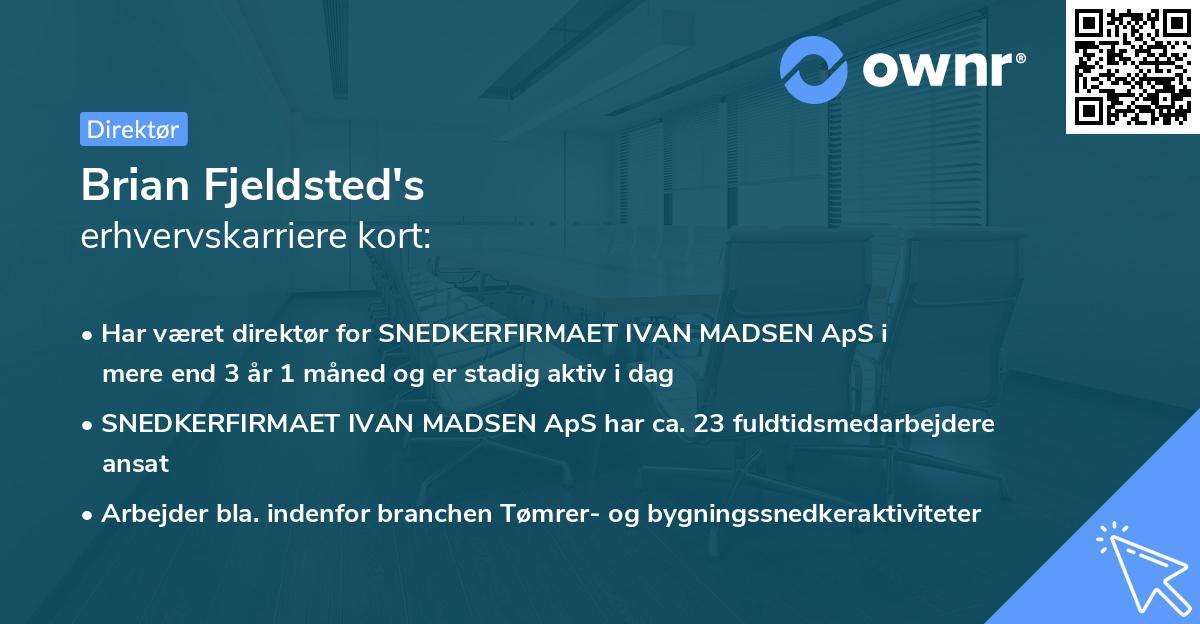 ownr®

Direktør

Brian Fjeldsted's
erhvervskarriere kort:

• Har været direktør for SNEDKERFIRMAET IVAN MADSEN ApS i mere end 3 år 1 måned og er stadig aktiv i dag

• SNEDKERFIRMAET IVAN MADSEN ApS har ca. 23 fuldtidsmedarbejdere ansat

• Arbejder bla. indenfor branchen Tømrer- og bygningssnedkeraktiviteter